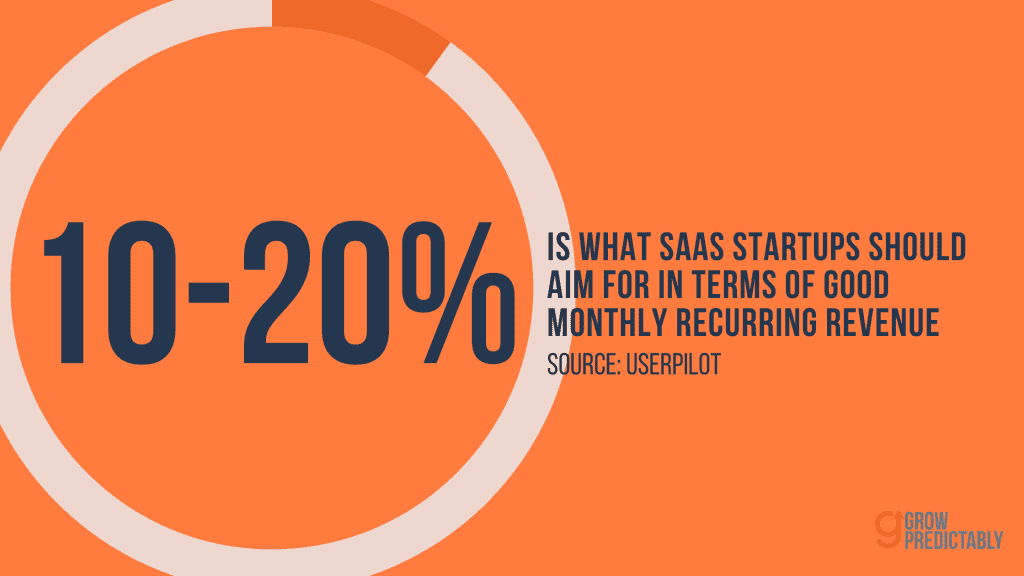 10-20%

IS WHAT SAAS STARTUPS SHOULD AIM FOR IN TERMS OF GOOD MONTHLY RECURRING REVENUE

SOURCE: USERPILOT

GROW PREDICTABLY